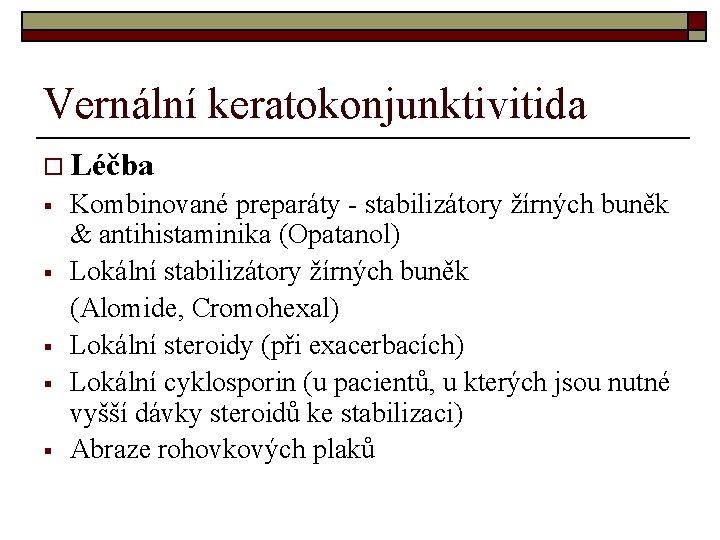 Vernální keratokonjunktivitida

□ Léčba

▪ Kombinované preparáty - stabilizátory žírných buněk & antihistaminika (Opatanol)

▪ Lokální stabilizátory žírných buněk

(Alomide, Cromohexal)

▪ Lokální steroidy (při exacerbacích)

▪ Lokální cyklosporin (u pacientů, u kterých jsou nutné vyšší dávky steroidů ke stabilizaci)

▪ Abraze rohovkových plaků